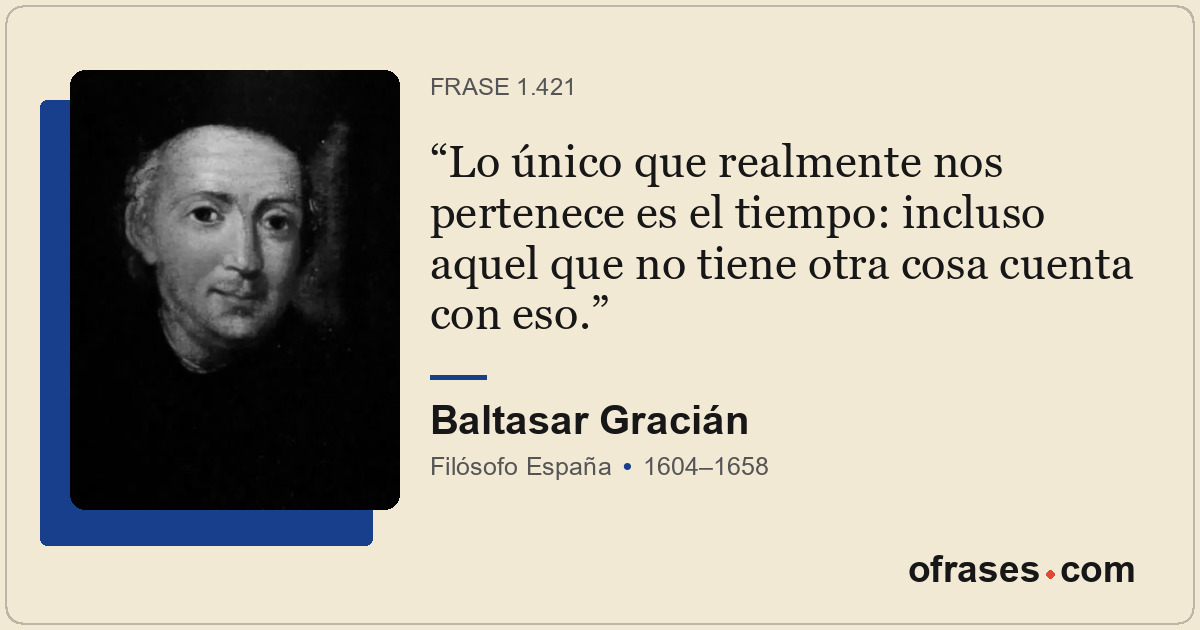 FRASE 1.421

“Lo único que realmente nos pertenece es el tiempo: incluso aquel que no tiene otra cosa cuenta con eso.”

Baltasar Gracián

Filósofo España • 1604–1658

ofrases.com